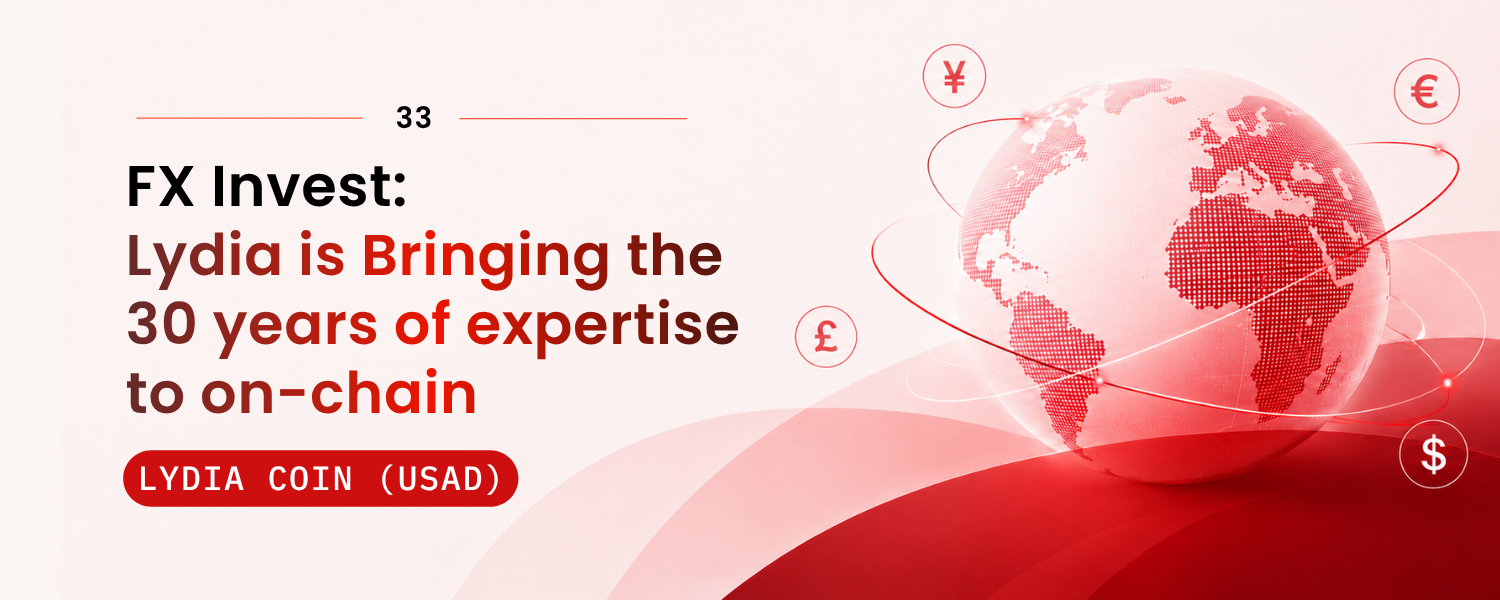 33

FX Invest:
Lydia is Bringing the 30 years of expertise to on-chain

LYDIA COIN (USAD)

¥ € £ $